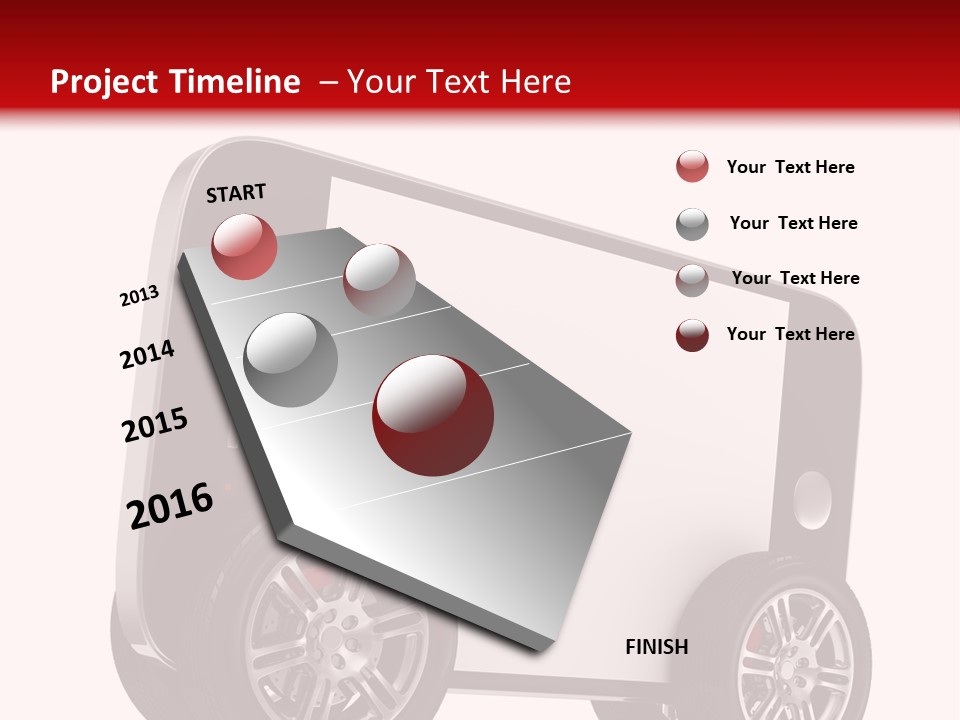 Project Timeline – Your Text Here

START

2013

2014

2015

2016

FINISH

Your Text Here

Your Text Here

Your Text Here

Your Text Here